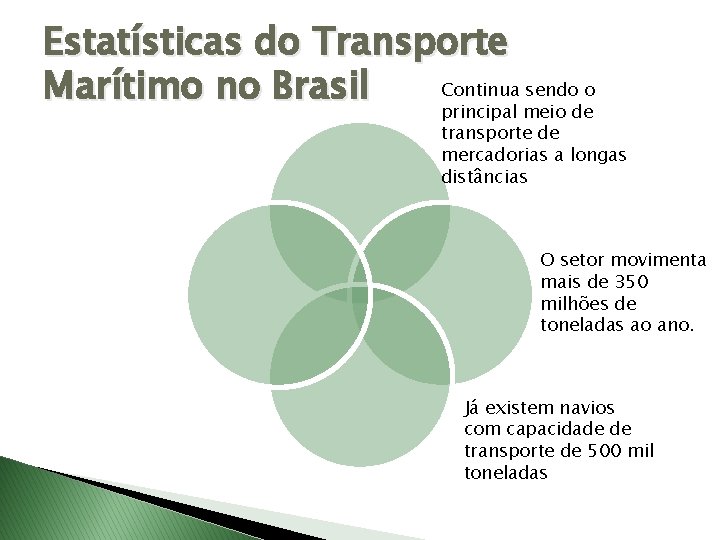 Estatísticas do Transporte Marítimo no Brasil

Continua sendo o principal meio de transporte de mercadorias a longas distâncias

O setor movimenta mais de 350 milhões de toneladas ao ano.

Já existem navios com capacidade de transporte de 500 mil toneladas